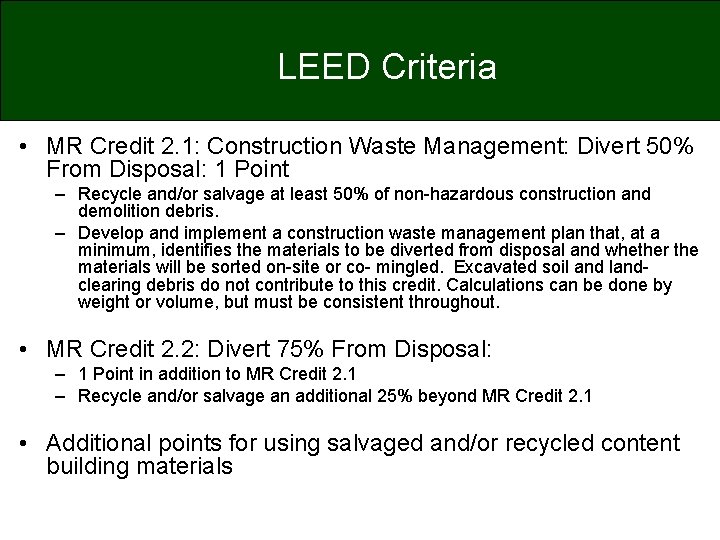 LEED Criteria

• MR Credit 2.1: Construction Waste Management: Divert 50% From Disposal: 1 Point
– Recycle and/or salvage at least 50% of non-hazardous construction and demolition debris.
– Develop and implement a construction waste management plan that, at a minimum, identifies the materials to be diverted from disposal and whether the materials will be sorted on-site or co- mingled. Excavated soil and land-clearing debris do not contribute to this credit. Calculations can be done by weight or volume, but must be consistent throughout.

• MR Credit 2.2: Divert 75% From Disposal:
– 1 Point in addition to MR Credit 2.1
– Recycle and/or salvage an additional 25% beyond MR Credit 2.1

• Additional points for using salvaged and/or recycled content building materials